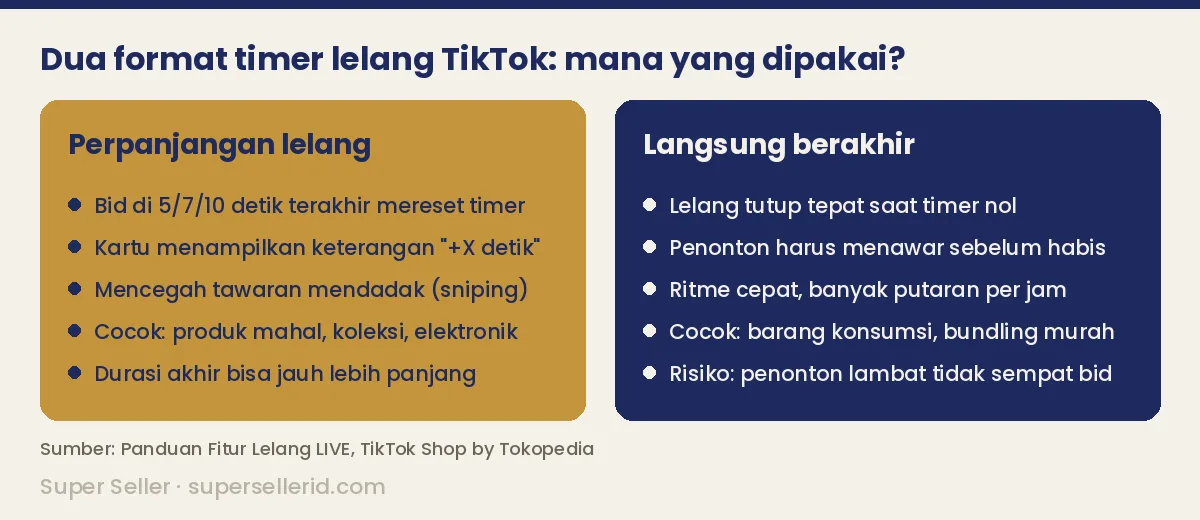 Dua format timer lelang TikTok: mana yang dipakai?

Perpanjangan lelang

- Bid di 5/7/10 detik terakhir mereset timer
- Kartu menampilkan keterangan "+X detik"
- Mencegah tawaran mendadak (sniping)
- Cocok: produk mahal, koleksi, elektronik
- Durasi akhir bisa jauh lebih panjang

Langsung berakhir

- Lelang tutup tepat saat timer nol
- Penonton harus menawar sebelum habis
- Ritme cepat, banyak putaran per jam
- Cocok: barang konsumsi, bundling murah
- Risiko: penonton lambat tidak sempat bid

Sumber: Panduan Fitur Lelang LIVE, TikTok Shop by Tokopedia

Super Seller · supersellerid.com